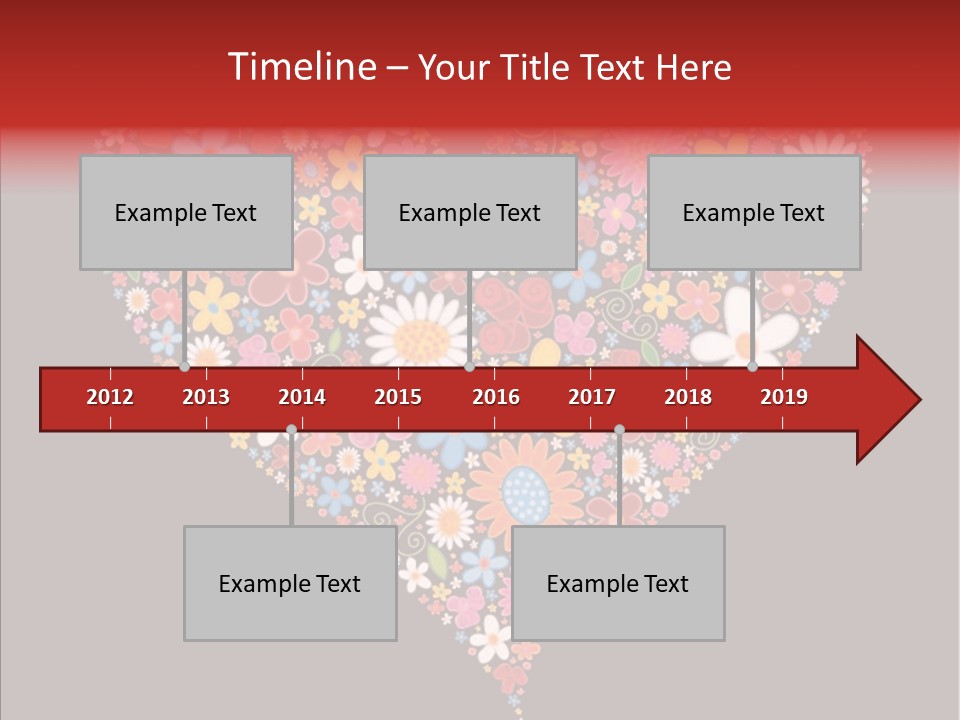 Timeline – Your Title Text Here

Example Text

Example Text

Example Text

2012
2013
2014
2015
2016
2017
2018
2019

Example Text

Example Text